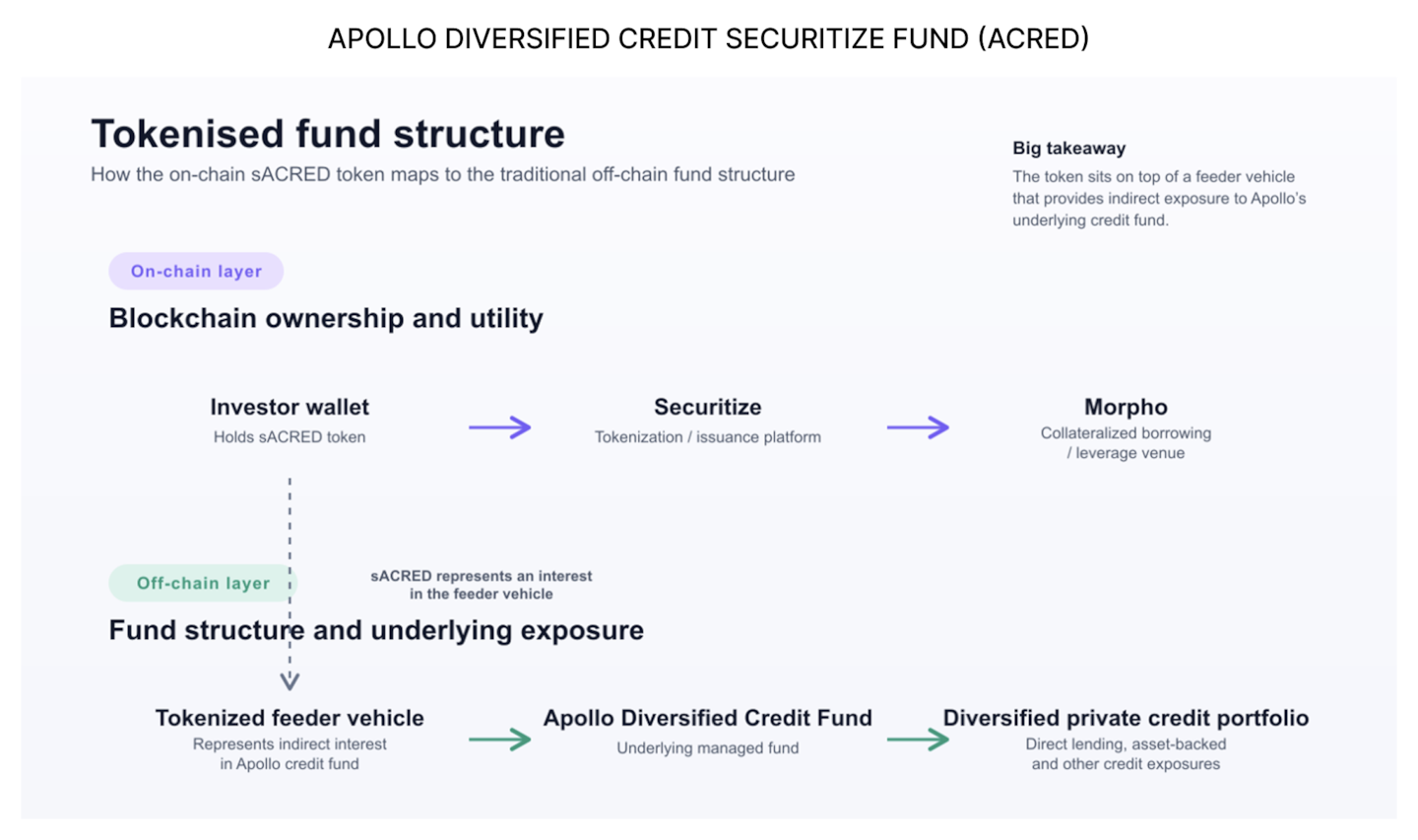 APOLLO DIVERSIFIED CREDIT SECURITIZE FUND (ACRED)

Tokenised fund structure

How the on-chain sACRED token maps to the traditional off-chain fund structure

Big takeaway

The token sits on top of a feeder vehicle that provides indirect exposure to Apollo's underlying credit fund.

On-chain layer

Blockchain ownership and utility

Investor wallet
Holds sACRED token

Securitize
Tokenization / issuance platform

Morpho
Collateralized borrowing / leverage venue

Off-chain layer

sACRED represents an interest in the feeder vehicle

Fund structure and underlying exposure

Tokenized feeder vehicle
Represents indirect interest in Apollo credit fund

Apollo Diversified Credit Fund
Underlying managed fund

Diversified private credit portfolio
Direct lending, asset-backed and other credit exposures